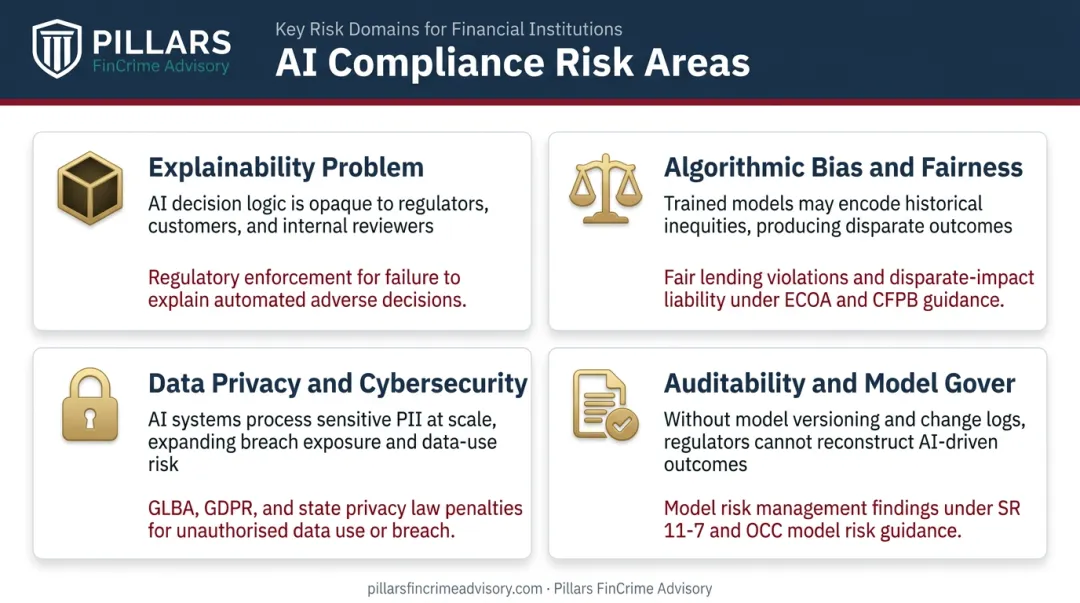 PILLARS
FinCrime Advisory

Key Risk Domains for Financial Institutions

AI Compliance Risk Areas

Explainability Problem

AI decision logic is opaque to regulators, customers, and internal reviewers

Regulatory enforcement for failure to explain automated adverse decisions.

Algorithmic Bias and Fairness

Trained models may encode historical inequities, producing disparate outcomes

Fair lending violations and disparate-impact liability under ECOA and CFPB guidance.

Data Privacy and Cybersecurity

AI systems process sensitive PII at scale, expanding breach exposure and data-use risk

GLBA, GDPR, and state privacy law penalties for unauthorised data use or breach.

Auditability and Model Gover

Without model versioning and change logs, regulators cannot reconstruct AI-driven outcomes

Model risk management findings under SR 11-7 and OCC model risk guidance.

pillarsfincrimeadvisory.com · Pillars FinCrime Advisory